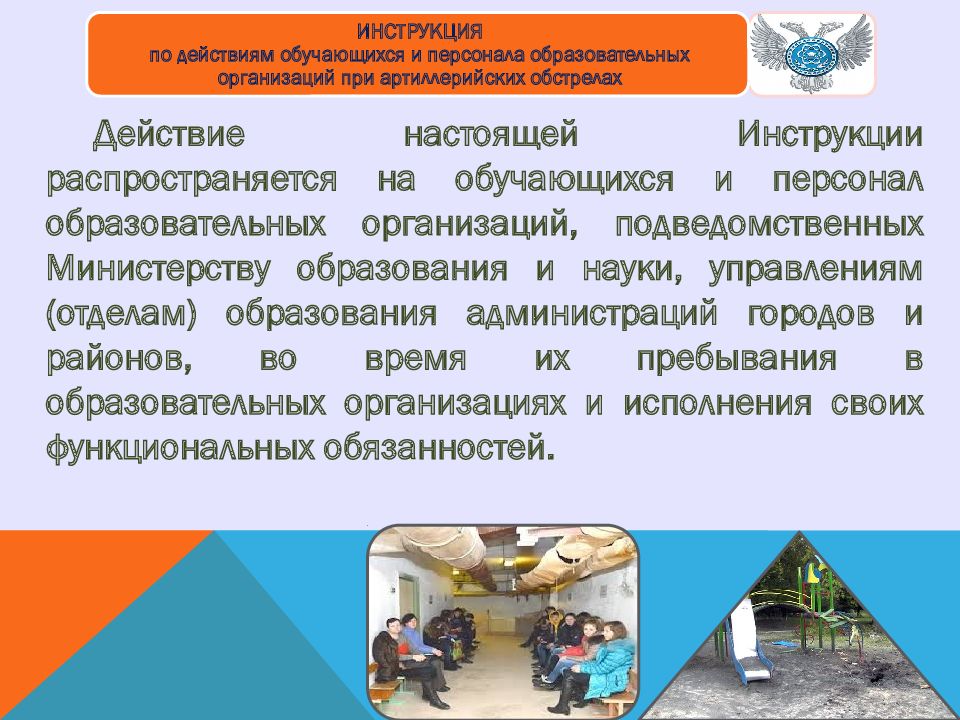 ИНСТРУКЦИЯ
по действиям обучающихся и персонала образовательных организаций при артиллерийских обстрелах

Действие настоящей Инструкции распространяется на обучающихся и персонал образовательных организаций, подведомственных Министерству образования и науки, управлениям (отделам) образования администраций городов и районов, во время их пребывания в образовательных организациях и исполнения своих функциональных обязанностей.